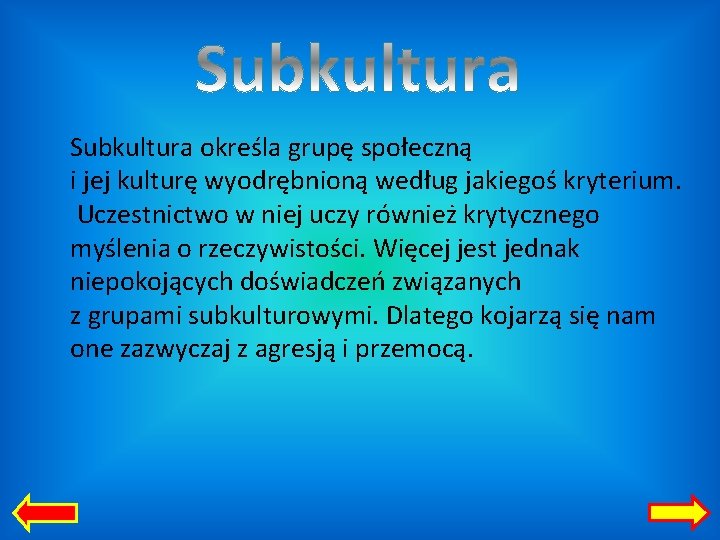 Subkultura

Subkultura określa grupę społeczną i jej kulturę wyodrębnioną według jakiegoś kryterium. Uczestnictwo w niej uczy również krytycznego myślenia o rzeczywistości. Więcej jest jednak niepokojących doświadczeń związanych z grupami subkulturowymi. Dlatego kojarzą się nam one zazwyczaj z agresją i przemocą.